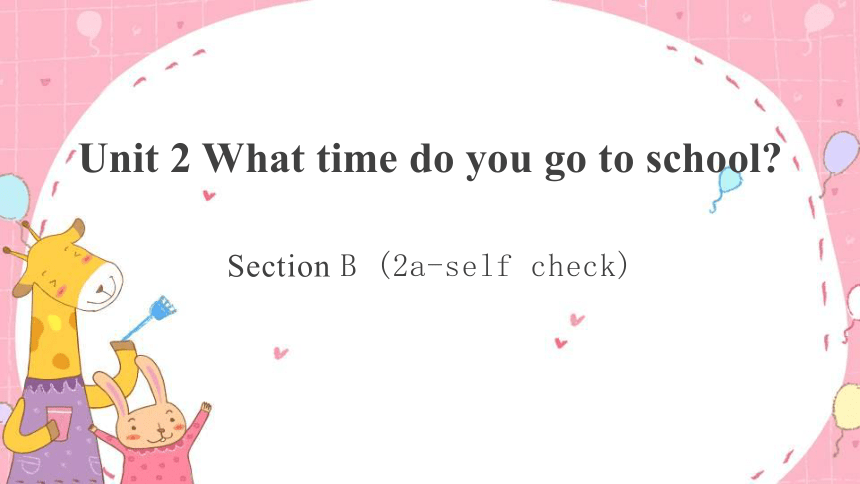 Unit 2 What time do you go to school?

Section B (2a-self check)